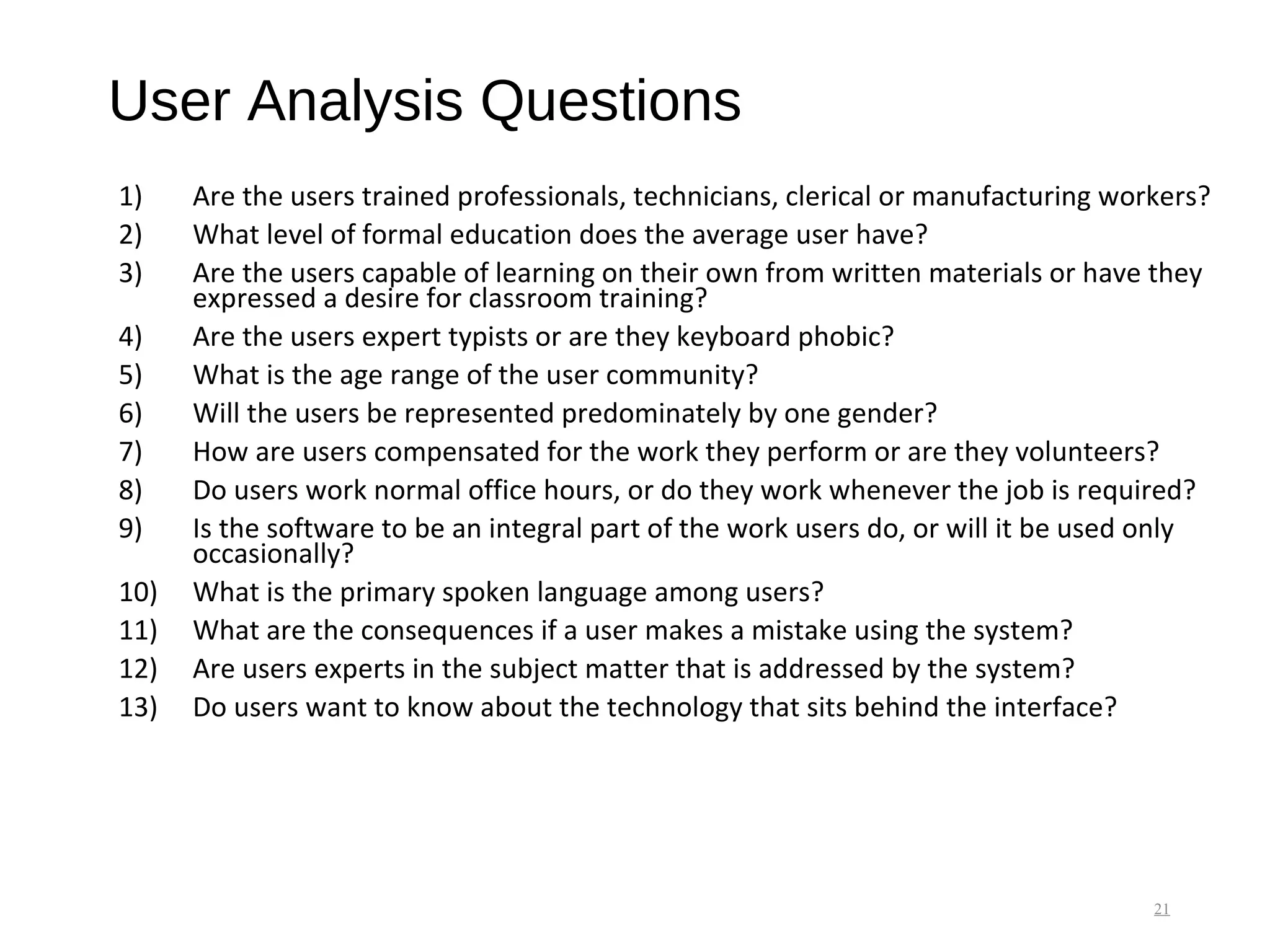 User Analysis Questions

1) Are the users trained professionals, technicians, clerical or manufacturing workers?
2) What level of formal education does the average user have?
3) Are the users capable of learning on their own from written materials or have they expressed a desire for classroom training?
4) Are the users expert typists or are they keyboard phobic?
5) What is the age range of the user community?
6) Will the users be represented predominately by one gender?
7) How are users compensated for the work they perform or are they volunteers?
8) Do users work normal office hours, or do they work whenever the job is required?
9) Is the software to be an integral part of the work users do, or will it be used only occasionally?
10) What is the primary spoken language among users?
11) What are the consequences if a user makes a mistake using the system?
12) Are users experts in the subject matter that is addressed by the system?
13) Do users want to know about the technology that sits behind the interface?

21